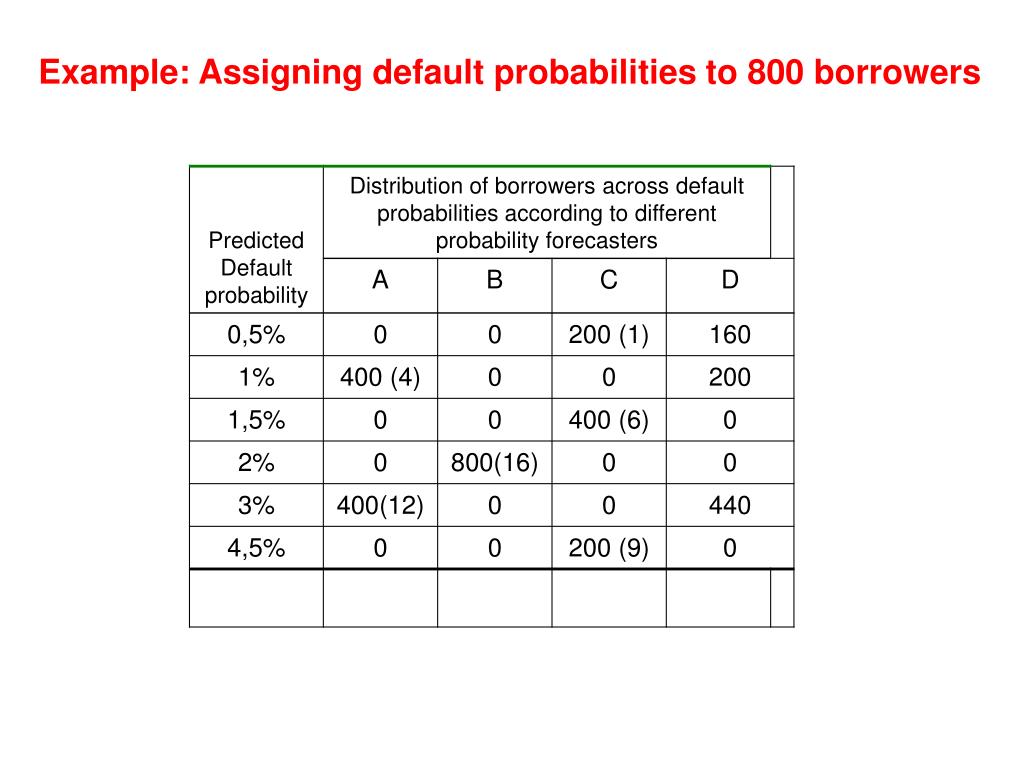 Example: Assigning default probabilities to 800 borrowers

| Predicted Default probability | Distribution of borrowers across default probabilities according to different probability forecasters | | | |
|---|---|---|---|---|
| | A | B | C | D |
| 0,5% | 0 | 0 | 200 (1) | 160 |
| 1% | 400 (4) | 0 | 0 | 200 |
| 1,5% | 0 | 0 | 400 (6) | 0 |
| 2% | 0 | 800(16) | 0 | 0 |
| 3% | 400(12) | 0 | 0 | 440 |
| 4,5% | 0 | 0 | 200 (9) | 0 |
| | | | | |